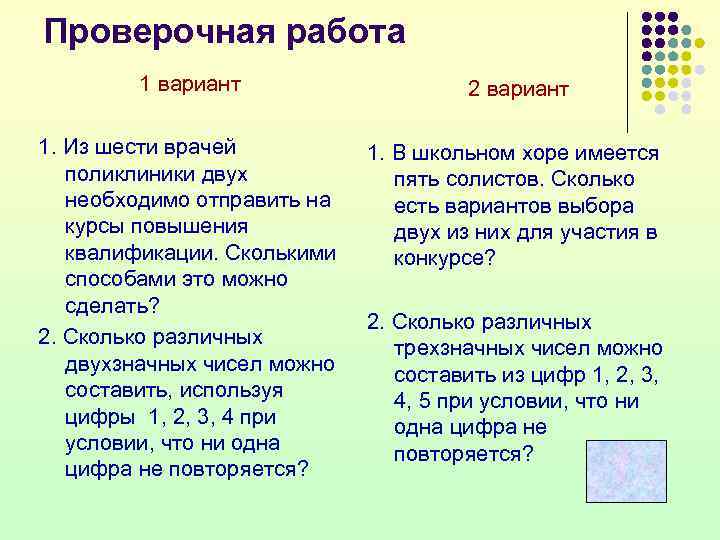 Проверочная работа

1 вариант

1. Из шести врачей поликлиники двух необходимо отправить на курсы повышения квалификации. Сколькими способами это можно сделать?

2. Сколько различных двухзначных чисел можно составить, используя цифры 1, 2, 3, 4 при условии, что ни одна цифра не повторяется?

2 вариант

1. В школьном хоре имеется пять солистов. Сколько есть вариантов выбора двух из них для участия в конкурсе?

2. Сколько различных трехзначных чисел можно составить из цифр 1, 2, 3, 4, 5 при условии, что ни одна цифра не повторяется?